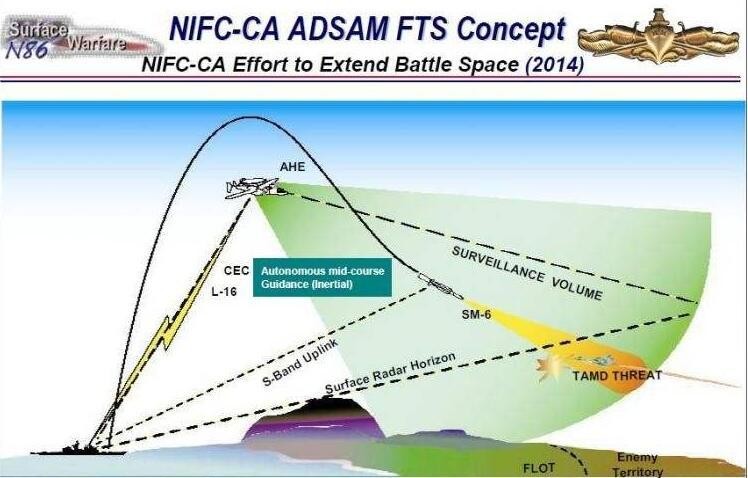 Surface Warfare N86

NIFC-CA ADSAM FTS Concept

NIFC-CA Effort to Extend Battle Space (2014)

AHE

CEC

L-16

Autonomous mid-course Guidance (Inertial)

SURVEILLANCE VOLUME

SM-6

S-Band Uplink

Surface Radar Horizon

TAMD THREAT

FLOT

Enemy Territory